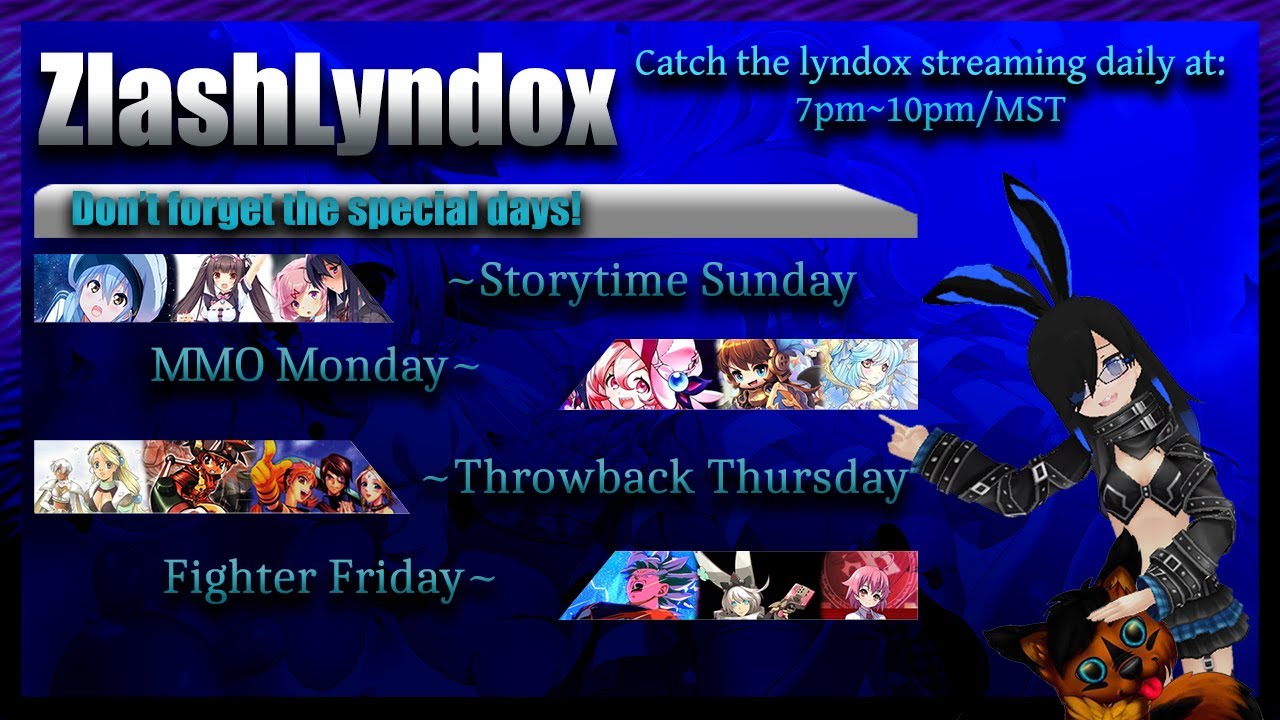 ZlashLyndox

Catch the lyndox streaming daily at:
7pm~10pm/MST

Don't forget the special days!

~Storytime Sunday

MMO Monday~

~Throwback Thursday

Fighter Friday~